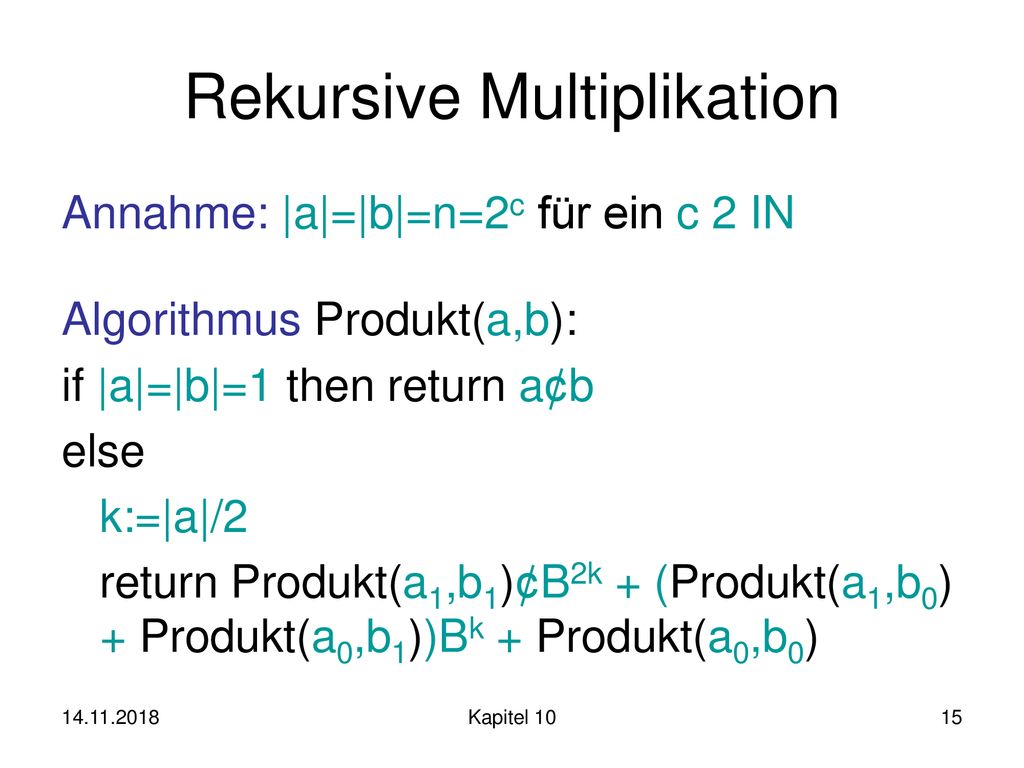 Rekursive Multiplikation

Annahme: $|a|=|b|=n=2^c$ für ein c 2 IN

Algorithmus Produkt(a,b):
if $|a|=|b|=1$ then return a¢b
else
k:=|a|/2
return Produkt($a_1$,$b_1$)¢$B^{2k}$ + (Produkt($a_1$,$b_0$) + Produkt($a_0$,$b_1$))$B^k$ + Produkt($a_0$,$b_0$)

14.11.2018
Kapitel 10
15